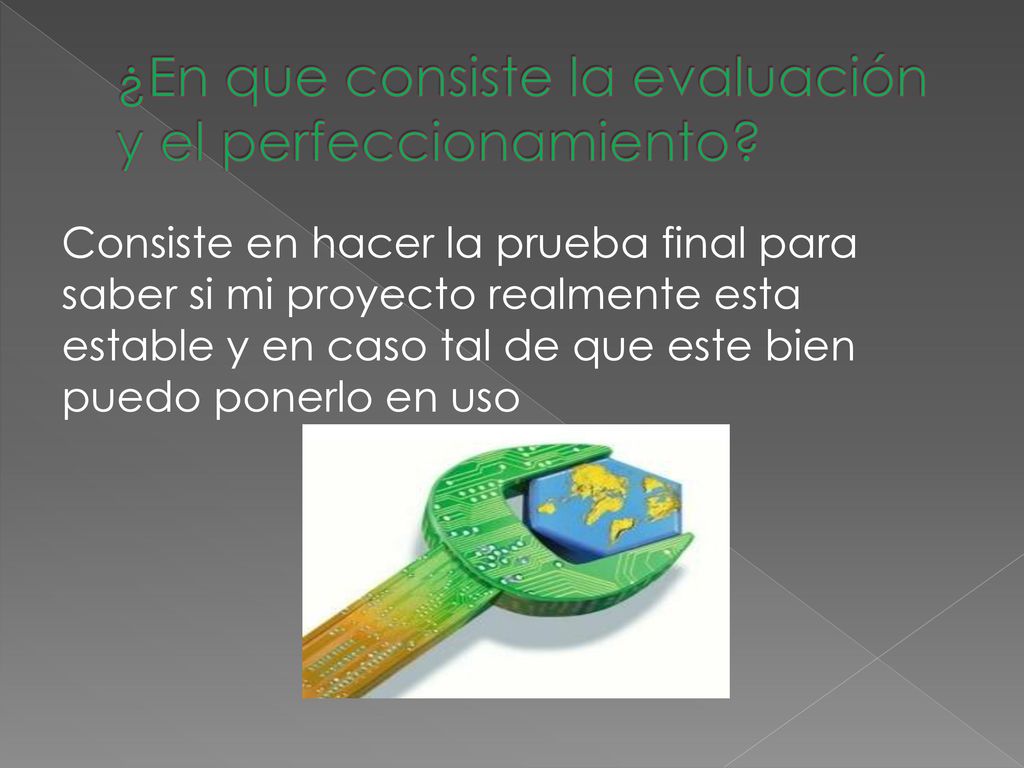 ¿En que consiste la evaluación y el perfeccionamiento?

Consiste en hacer la prueba final para saber si mi proyecto realmente esta estable y en caso tal de que este bien puedo ponerlo en uso